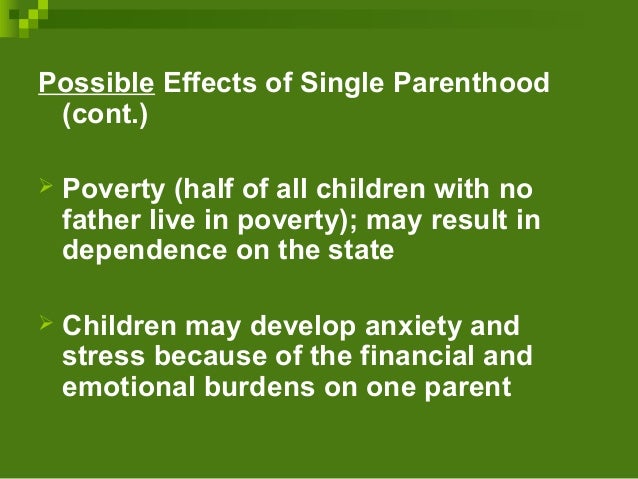 Possible Effects of Single Parenthood (cont.)

➢ Poverty (half of all children with no father live in poverty); may result in dependence on the state

➢ Children may develop anxiety and stress because of the financial and emotional burdens on one parent